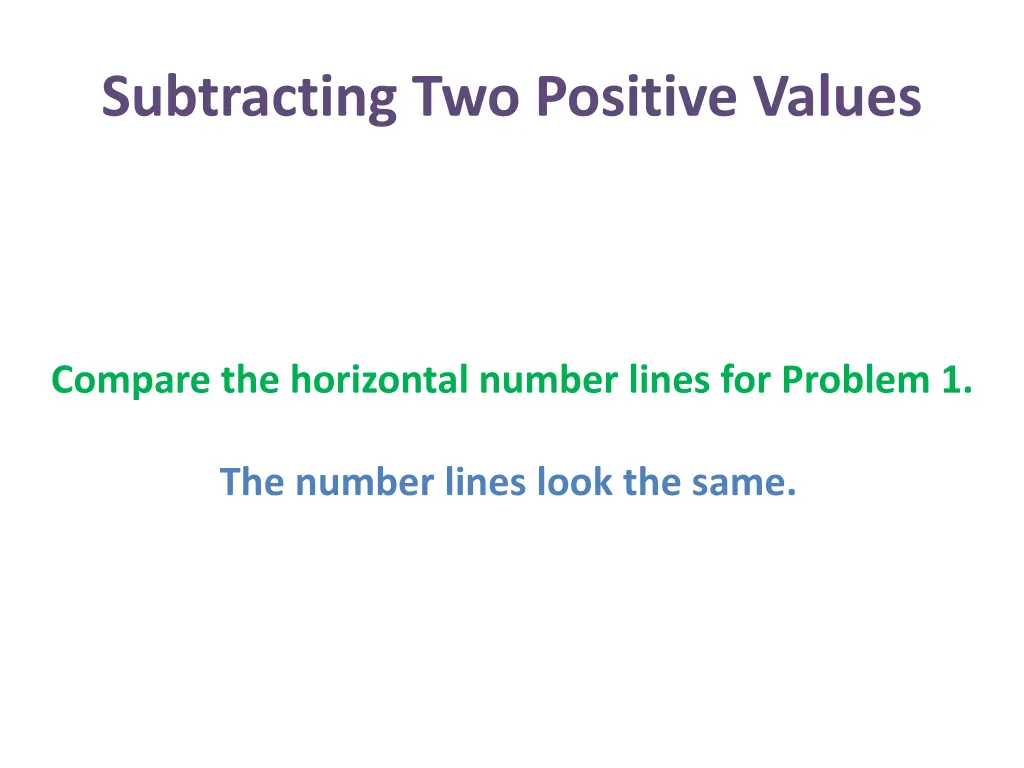 Subtracting Two Positive Values

Compare the horizontal number lines for Problem 1.

The number lines look the same.